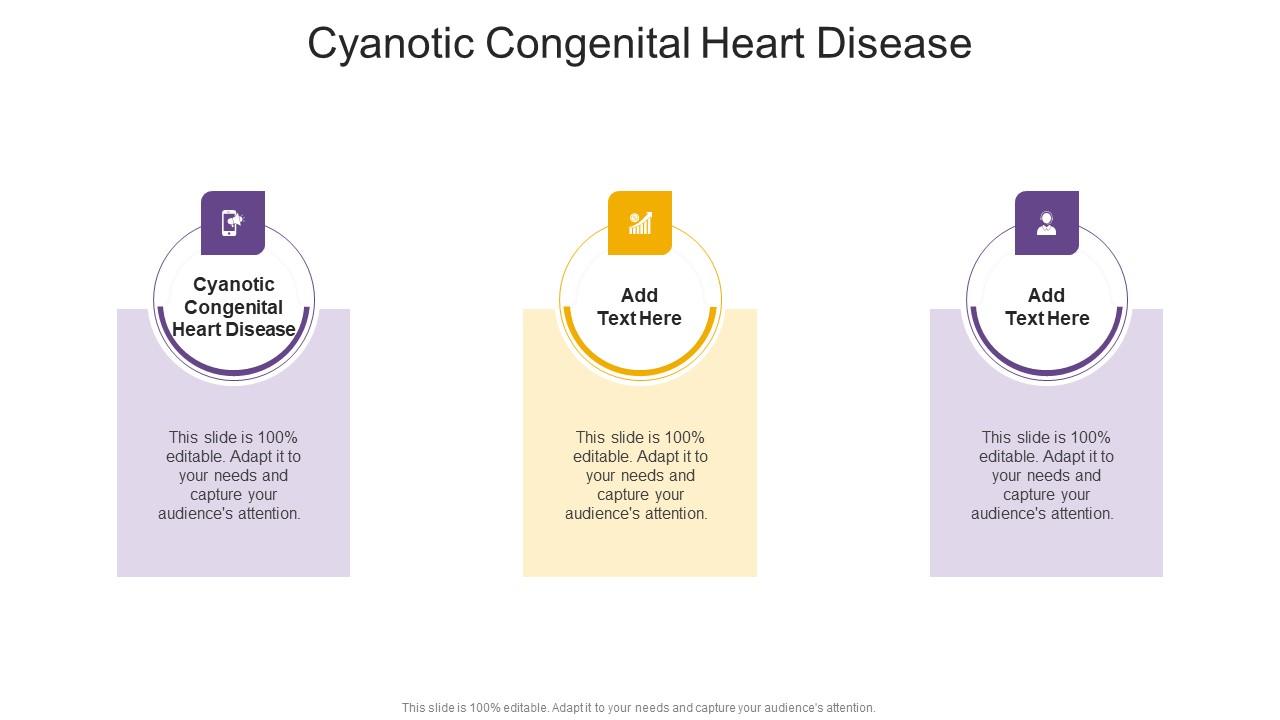 Cyanotic Congenital Heart Disease

Cyanotic Congenital Heart Disease

This slide is 100% editable. Adapt it to your needs and capture your audience's attention.

Add Text Here

This slide is 100% editable. Adapt it to your needs and capture your audience's attention.

Add Text Here

This slide is 100% editable. Adapt it to your needs and capture your audience's attention.

This slide is 100% editable. Adapt it to your needs and capture your audience's attention.